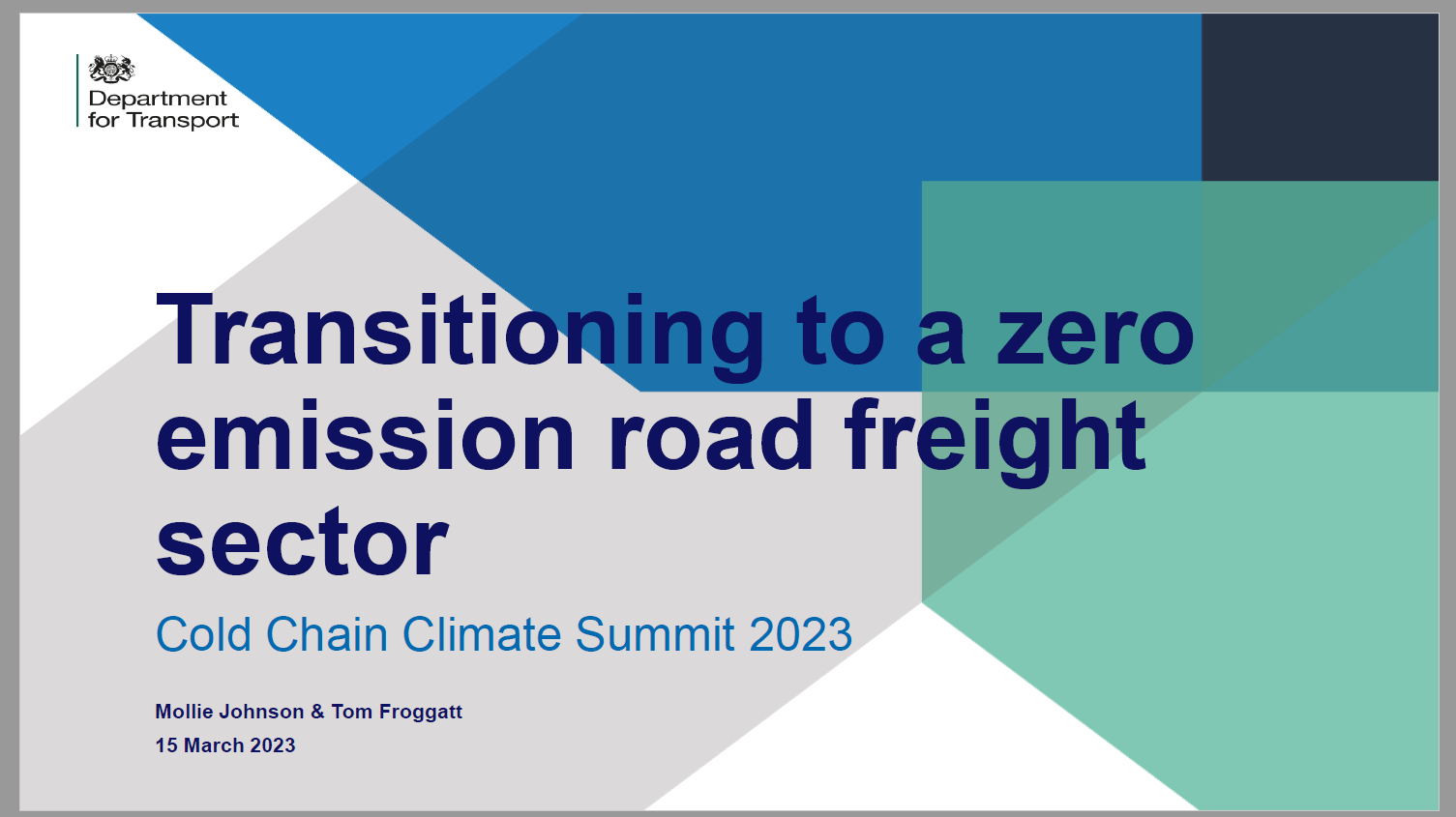 Department for Transport

Transitioning to a zero emission road freight sector

Cold Chain Climate Summit 2023

Mollie Johnson & Tom Froggatt
15 March 2023